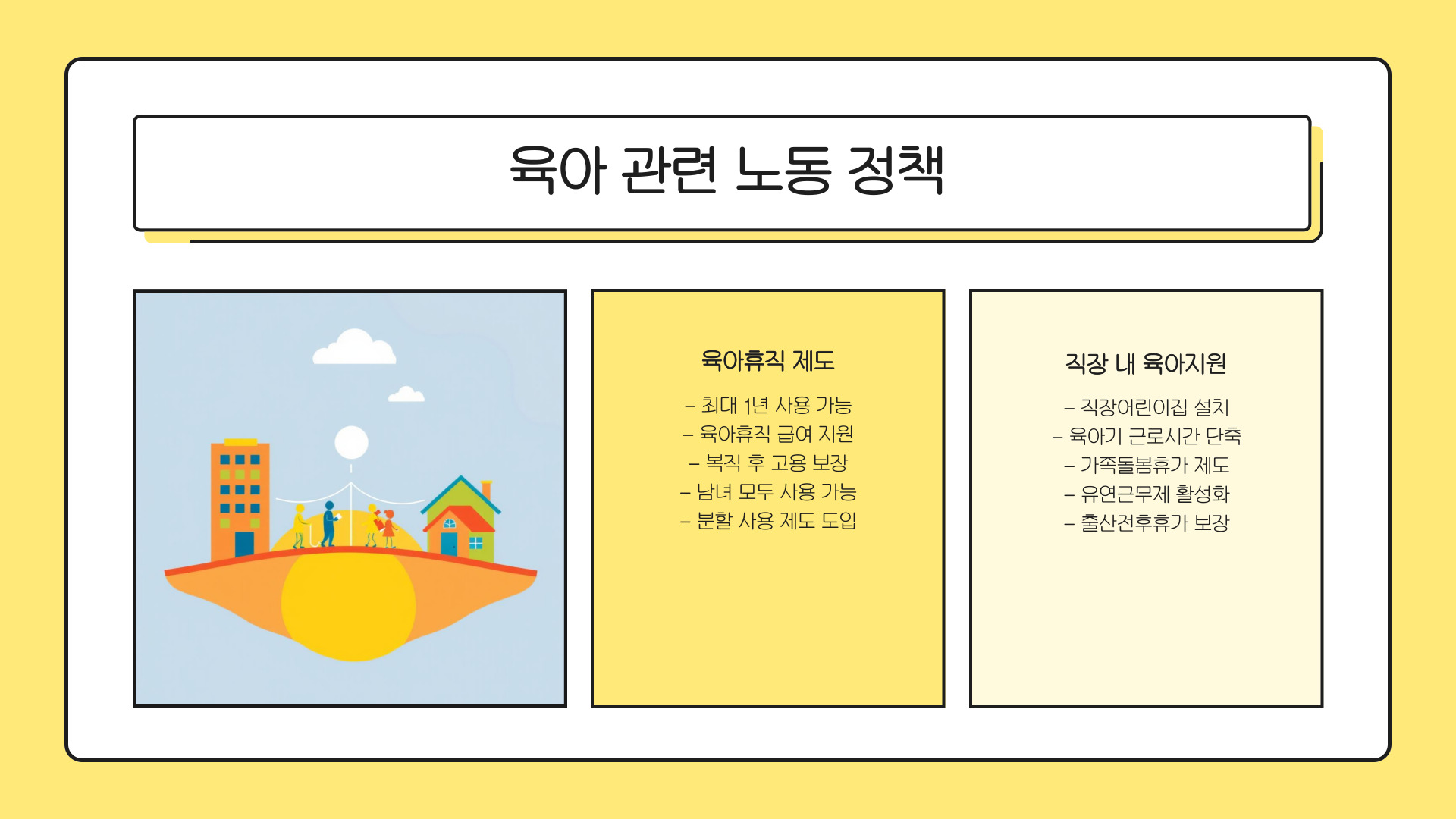 육아 관련 노동 정책

육아휴직 제도

– 최대 1년 사용 가능
– 육아휴직 급여 지원
– 복직 후 고용 보장
– 남녀 모두 사용 가능
– 분할 사용 제도 도입

직장 내 육아지원

– 직장어린이집 설치
– 육아기 근로시간 단축
– 가족돌봄휴가 제도
– 유연근무제 활성화
– 출산전후휴가 보장